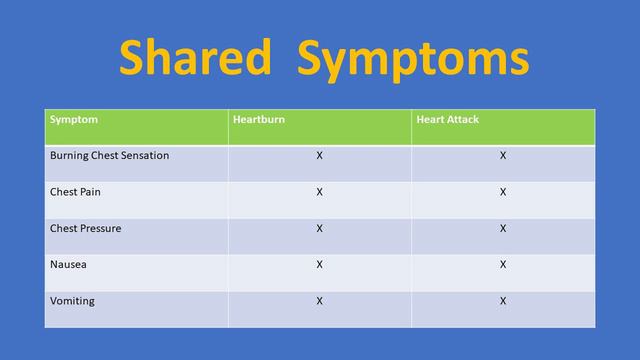 Shared Symptoms

| Symptom | Heartburn | Heart Attack |
|---|---|---|
| Burning Chest Sensation | X | X |
| Chest Pain | X | X |
| Chest Pressure | X | X |
| Nausea | X | X |
| Vomiting | X | X |